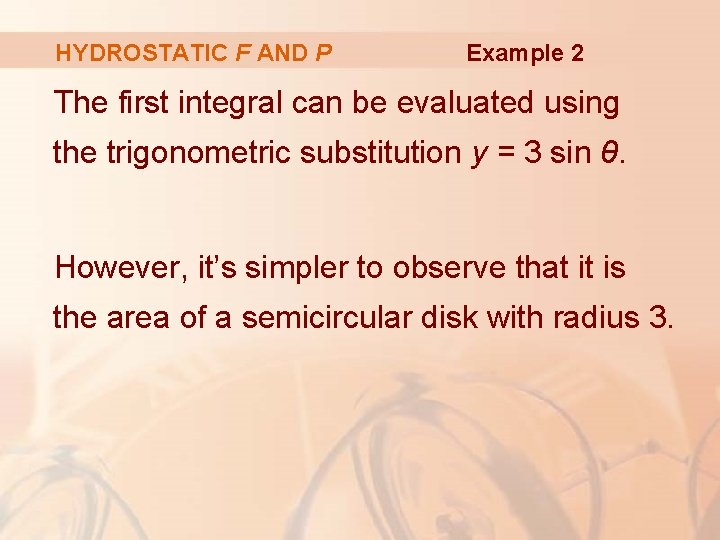 HYDROSTATIC $F$ AND $P$

Example 2

The first integral can be evaluated using the trigonometric substitution $y = 3 \sin \theta$.

However, it's simpler to observe that it is the area of a semicircular disk with radius 3.